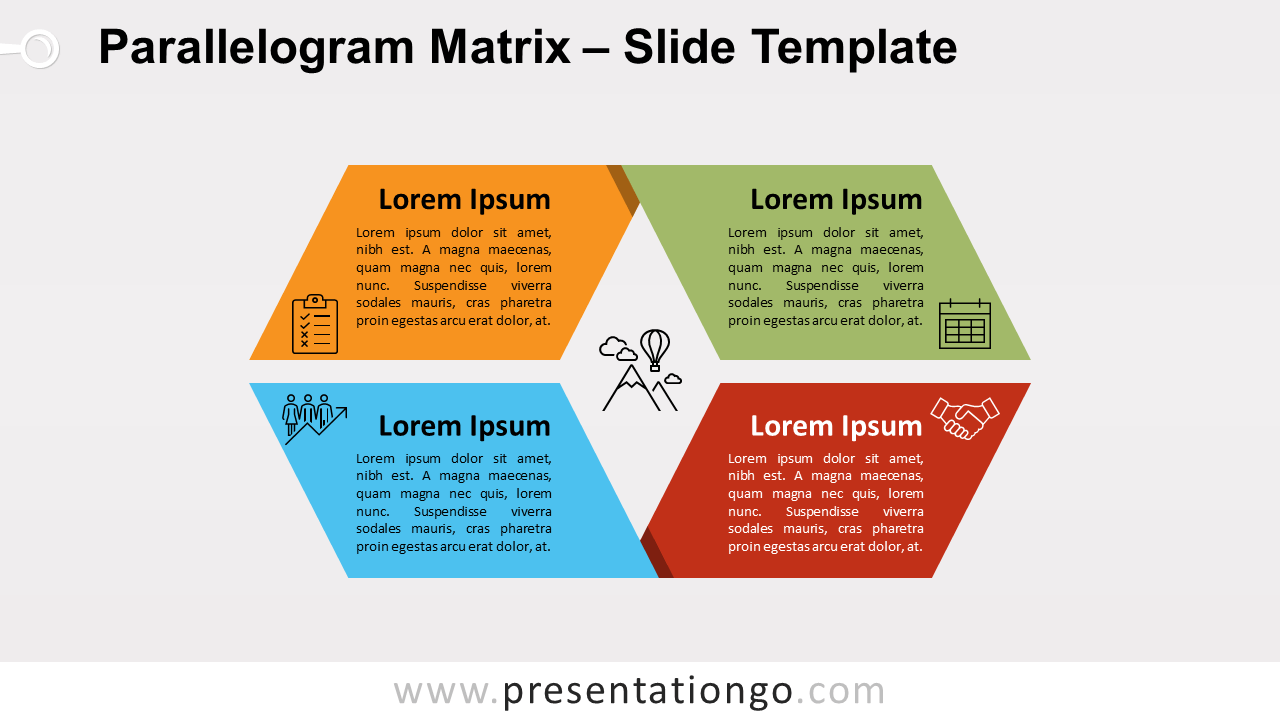 Parallelogram Matrix – Slide Template

Lorem Ipsum

Lorem ipsum dolor sit amet, nibh est. A magna maecenas, quam magna nec quis, lorem nunc. Suspendisse viverra sodales mauris, cras pharetra proin egestas arcu erat dolor, at.

Lorem Ipsum

Lorem ipsum dolor sit amet, nibh est. A magna maecenas, quam magna nec quis, lorem nunc. Suspendisse viverra sodales mauris, cras pharetra proin egestas arcu erat dolor, at.

Lorem Ipsum

Lorem ipsum dolor sit amet, nibh est. A magna maecenas, quam magna nec quis, lorem nunc. Suspendisse viverra sodales mauris, cras pharetra proin egestas arcu erat dolor, at.

Lorem Ipsum

Lorem ipsum dolor sit amet, nibh est. A magna maecenas, quam magna nec quis, lorem nunc. Suspendisse viverra sodales mauris, cras pharetra proin egestas arcu erat dolor, at.

www.presentationgo.com